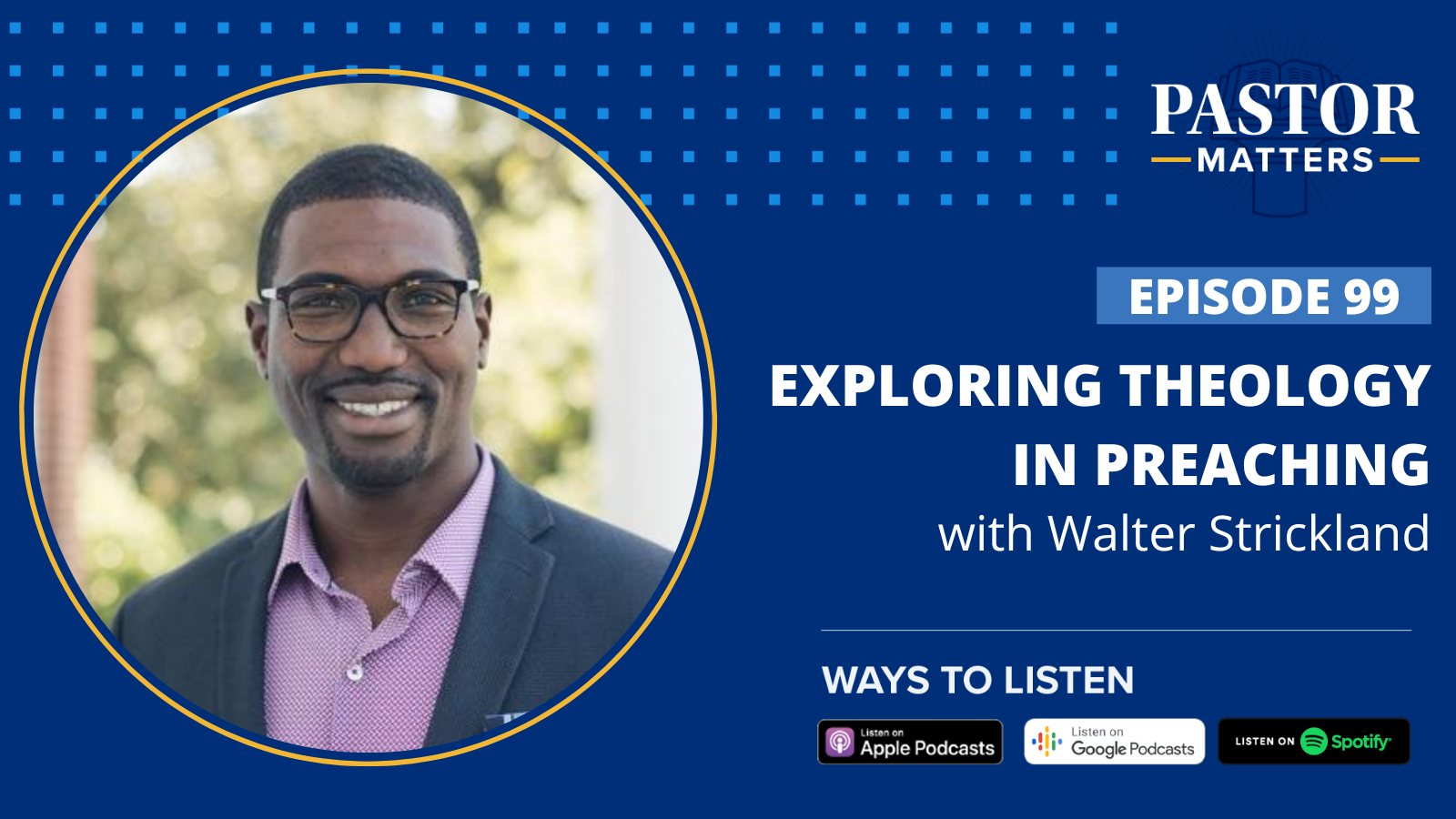 PASTOR
MATTERS

EPISODE 99

EXPLORING THEOLOGY IN PREACHING
with Walter Strickland

WAYS TO LISTEN

Listen on
Apple Podcasts

Listen on
Google Podcasts

LISTEN ON Spotify